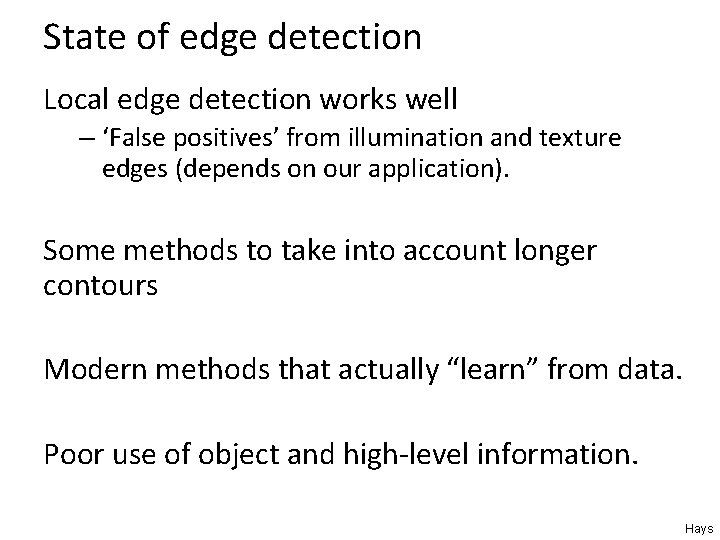 State of edge detection

Local edge detection works well

– ‘False positives’ from illumination and texture edges (depends on our application).

Some methods to take into account longer contours

Modern methods that actually “learn” from data.

Poor use of object and high-level information.

Hays